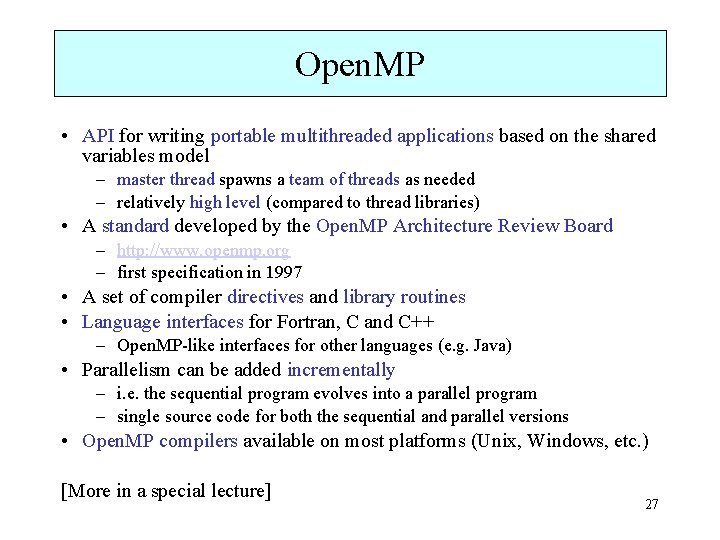 OpenMP

• API for writing portable multithreaded applications based on the shared variables model
  – master thread spawns a team of threads as needed
  – relatively high level (compared to thread libraries)
• A standard developed by the OpenMP Architecture Review Board
  – http://www.openmp.org
  – first specification in 1997
• A set of compiler directives and library routines
• Language interfaces for Fortran, C and C++
  – OpenMP-like interfaces for other languages (e.g. Java)
• Parallelism can be added incrementally
  – i.e. the sequential program evolves into a parallel program
  – single source code for both the sequential and parallel versions
• OpenMP compilers available on most platforms (Unix, Windows, etc.)

[More in a special lecture]

27